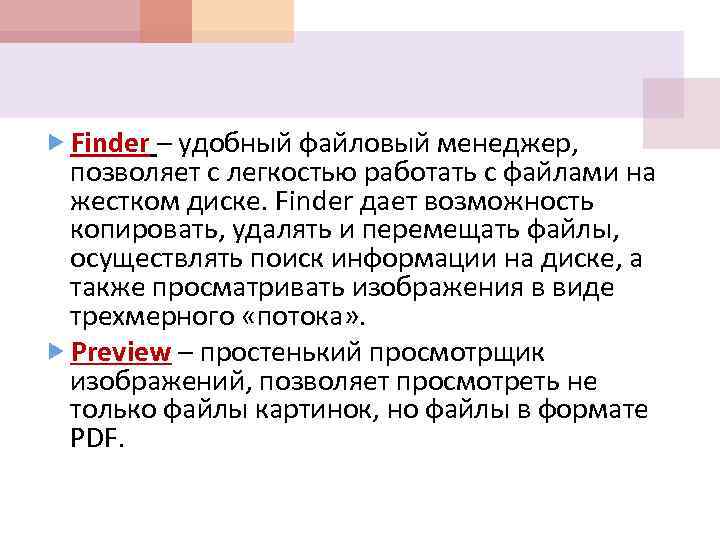 Finder – удобный файловый менеджер, позволяет с легкостью работать с файлами на жестком диске. Finder дает возможность копировать, удалять и перемещать файлы, осуществлять поиск информации на диске, а также просматривать изображения в виде трехмерного «потока».

Preview – простенький просмотрщик изображений, позволяет просмотреть не только файлы картинок, но файлы в формате PDF.